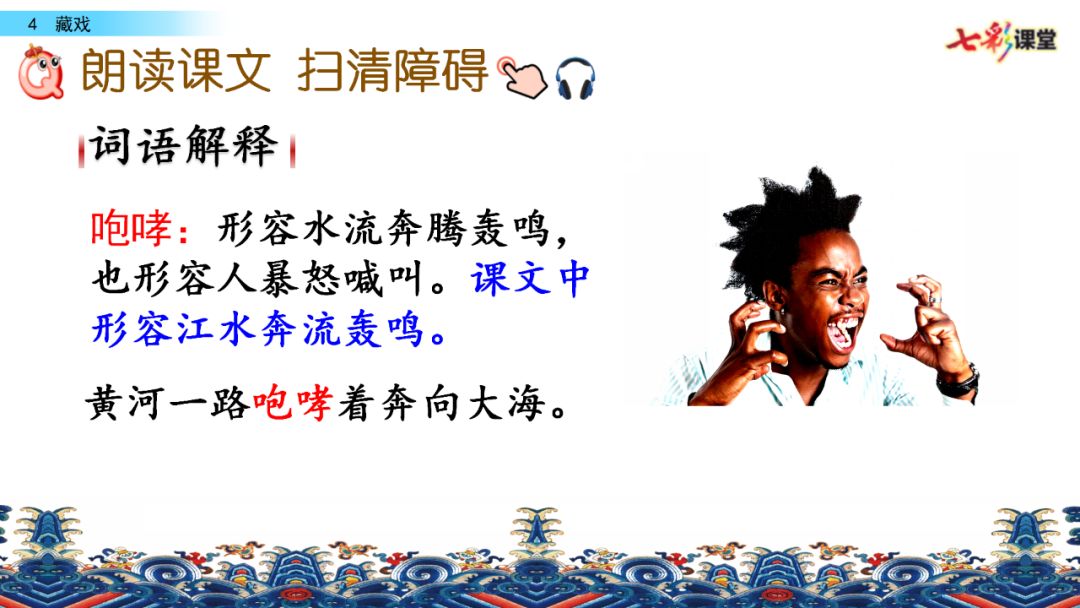 4 藏戏

七彩课堂

朗读课文 扫清障碍

词语解释

咆哮：形容水流奔腾轰鸣，也形容人暴怒喊叫。课文中形容江水奔流轰鸣。

黄河一路咆哮着奔向大海。